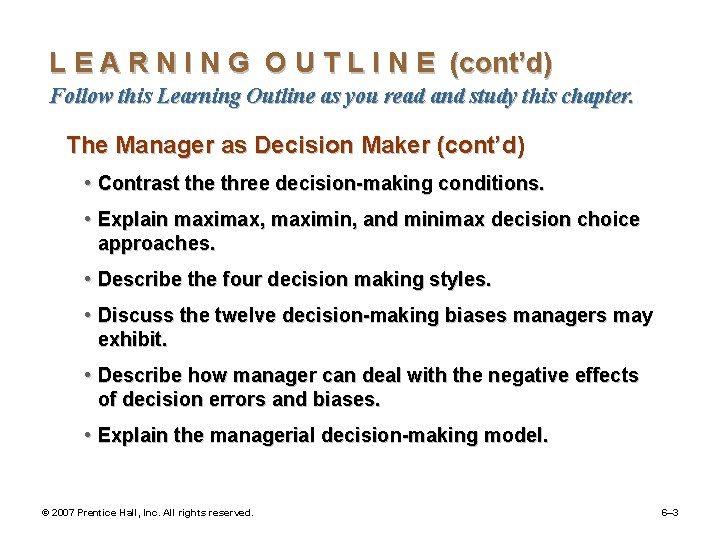 L E A R N I N G O U T L I N E (cont'd)
Follow this Learning Outline as you read and study this chapter.

The Manager as Decision Maker (cont'd)

• Contrast the three decision-making conditions.

• Explain maximax, maximin, and minimax decision choice approaches.

• Describe the four decision making styles.

• Discuss the twelve decision-making biases managers may exhibit.

• Describe how manager can deal with the negative effects of decision errors and biases.

• Explain the managerial decision-making model.

© 2007 Prentice Hall, Inc. All rights reserved.

6–3